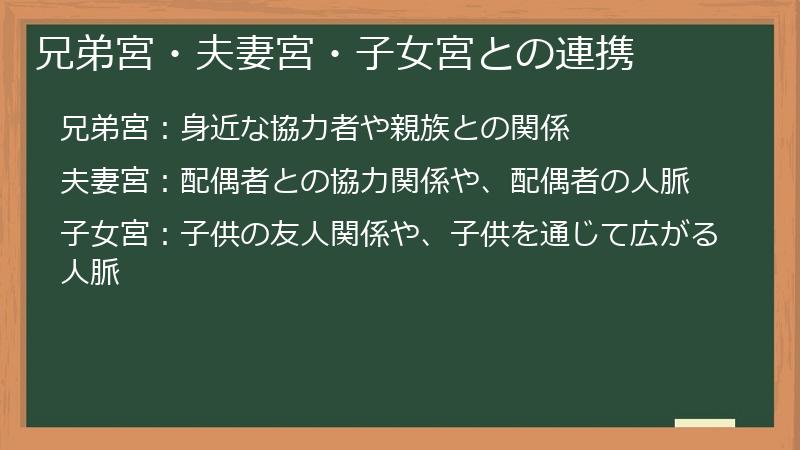 兄弟宮・夫妻宮・子女宮との連携

兄弟宮：身近な協力者や親族との関係

夫妻宮：配偶者との協力関係や、配偶者の人脈

子女宮：子供の友人関係や、子供を通じて広がる人脈